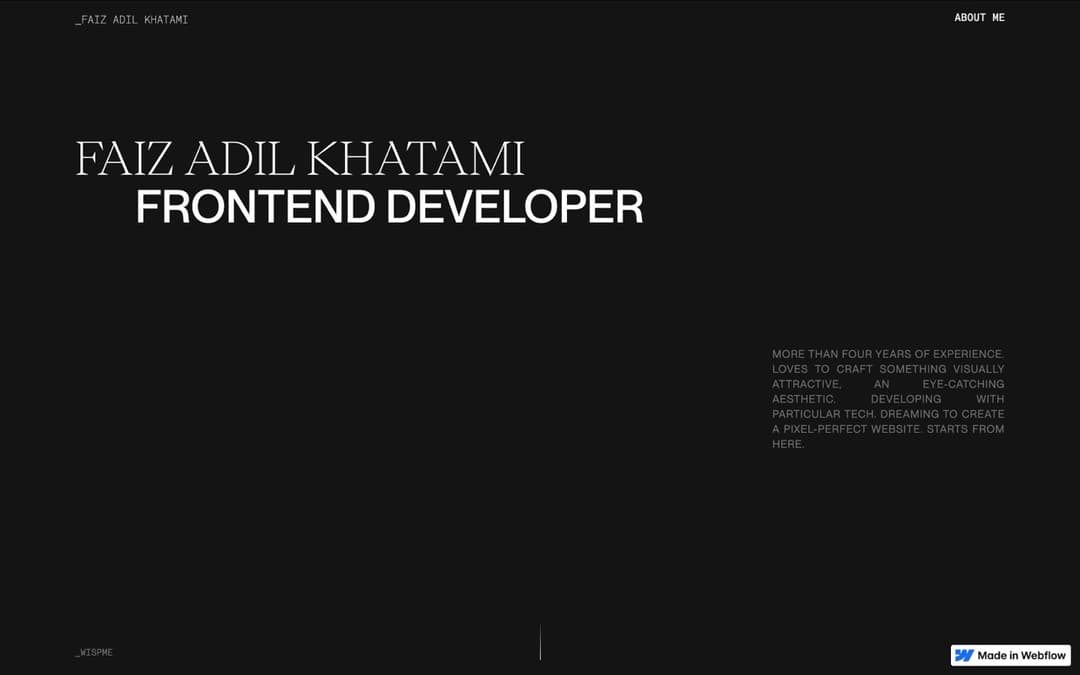 _FAIZ ADIL KHATAMI

ABOUT ME

FAIZ ADIL KHATAMI
FRONTEND DEVELOPER

MORE THAN FOUR YEARS OF EXPERIENCE. LOVES TO CRAFT SOMETHING VISUALLY ATTRACTIVE, AN EYE-CATCHING AESTHETIC. DEVELOPING WITH PARTICULAR TECH. DREAMING TO CREATE A PIXEL-PERFECT WEBSITE. STARTS FROM HERE.

_WISPME

Made in Webflow